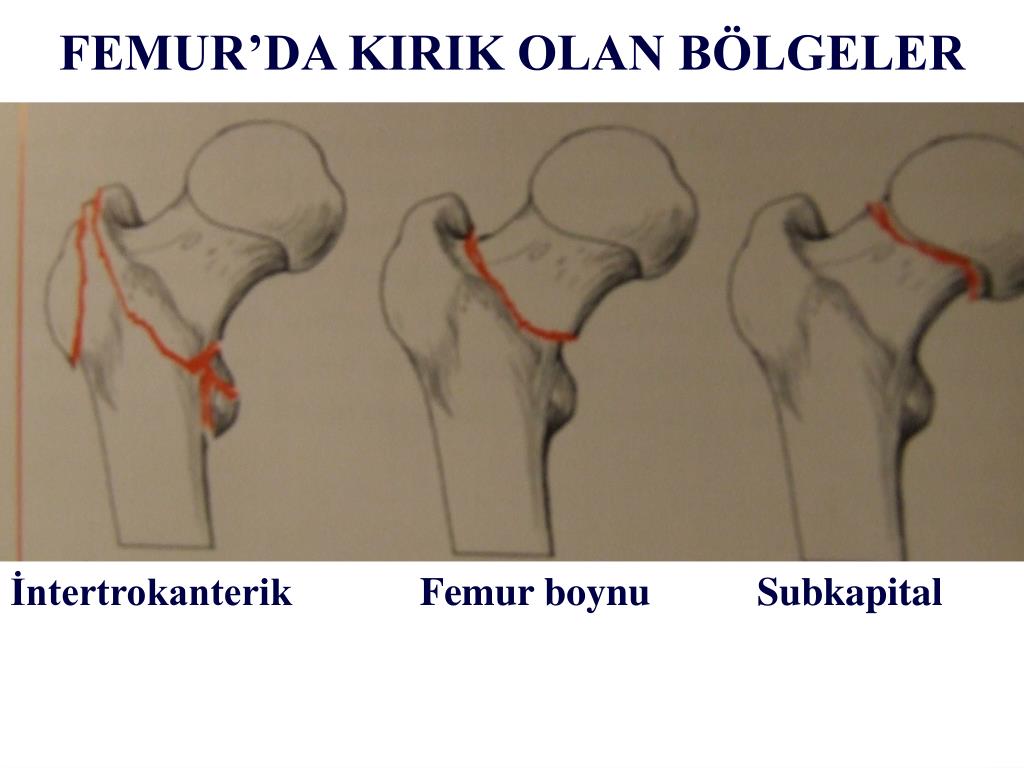 FEMUR’DA KIRIK OLAN BÖLGELER

İntertrokanterik Femur boynu Subkapital